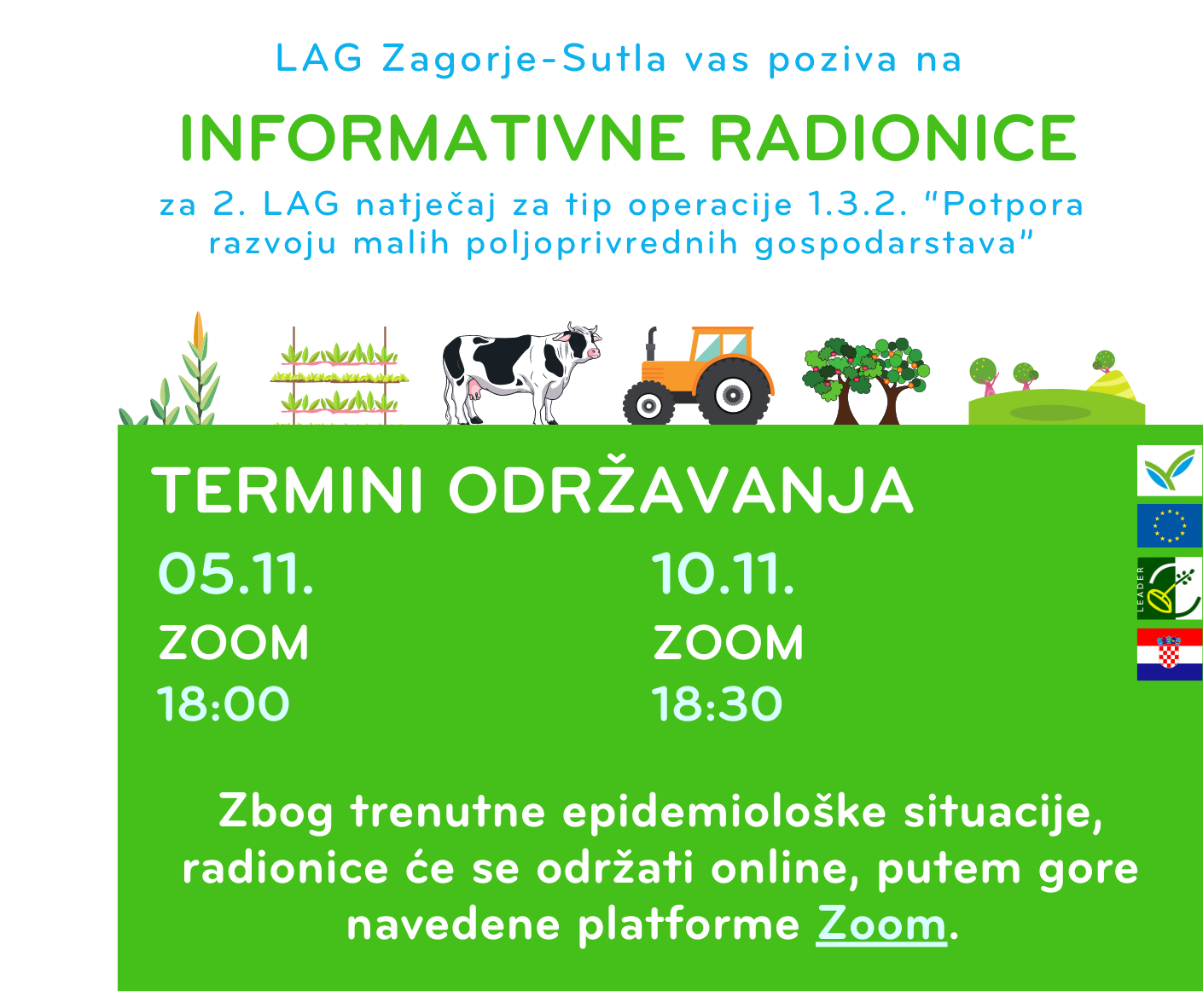 LAG Zagorje-Sutla vas poziva na

INFORMATIVNE RADIONICE

za 2. LAG natječaj za tip operacije 1.3.2. "Potpora razvoju malih poljoprivrednih gospodarstava"

TERMINI ODRŽAVANJA

05.11.
ZOOM
18:00

10.11.
ZOOM
18:30

LEADER

Zbog trenutne epidemiološke situacije, radionice će se održati online, putem gore navedene platforme Zoom.